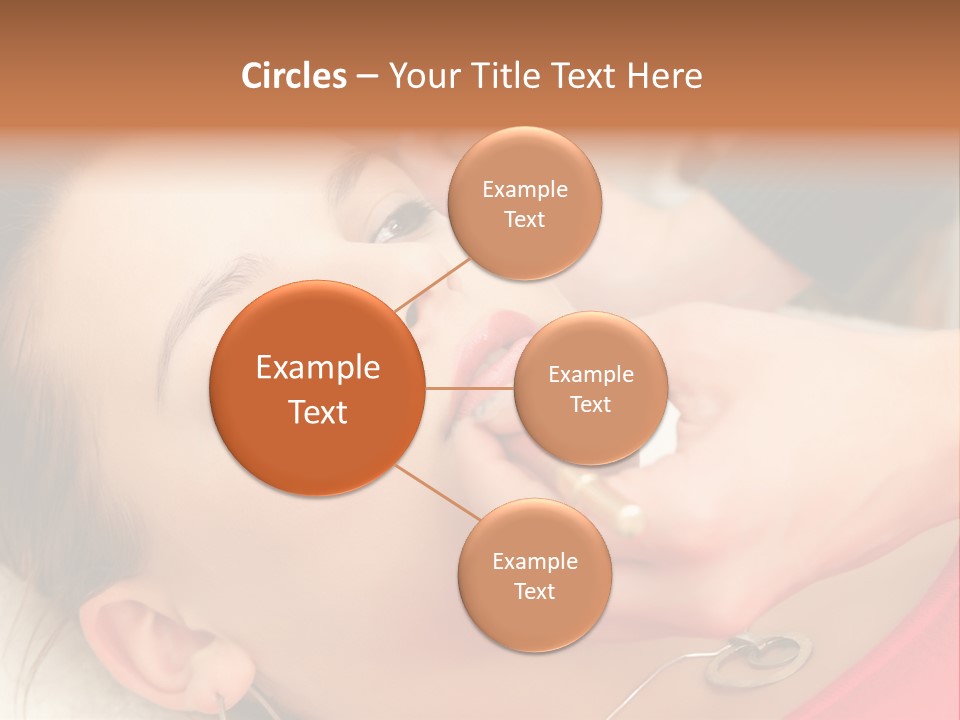 Circles – Your Title Text Here

Example Text

Example Text

Example Text

Example Text